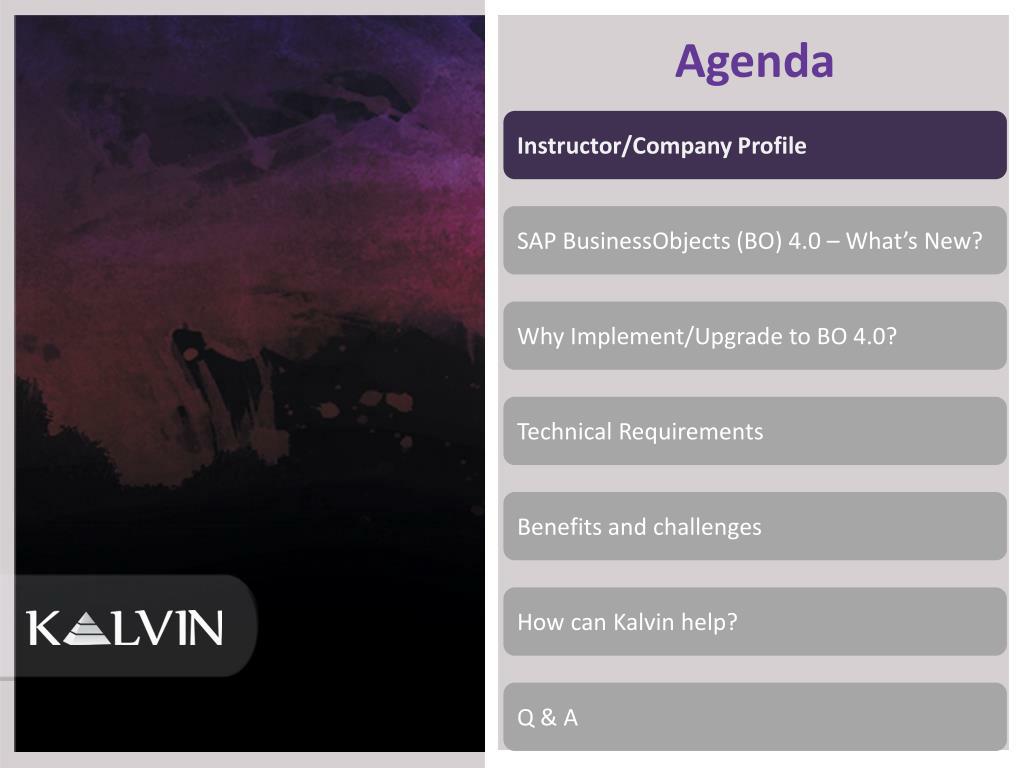 KALVIN

Agenda

Instructor/Company Profile

SAP BusinessObjects (BO) 4.0 – What's New?

Why Implement/Upgrade to BO 4.0?

Technical Requirements

Benefits and challenges

How can Kalvin help?

Q & A